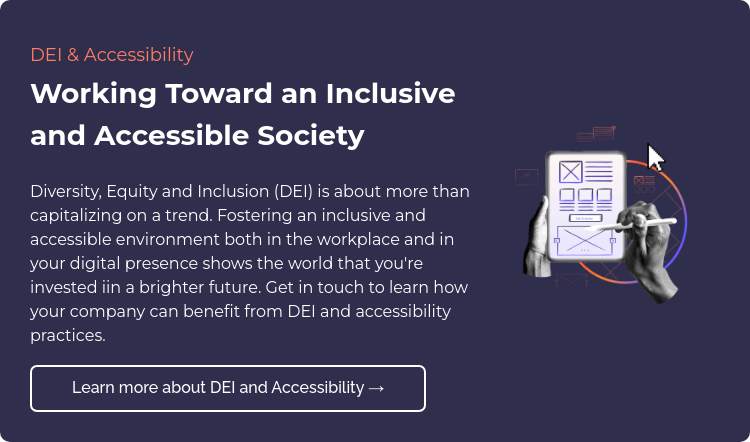 DEI & Accessibility

Working Toward an Inclusive and Accessible Society

Diversity, Equity and Inclusion (DEI) is about more than capitalizing on a trend. Fostering an inclusive and accessible environment both in the workplace and in your digital presence shows the world that you're invested iin a brighter future. Get in touch to learn how your company can benefit from DEI and accessibility practices.

Learn more about DEI and Accessibility →